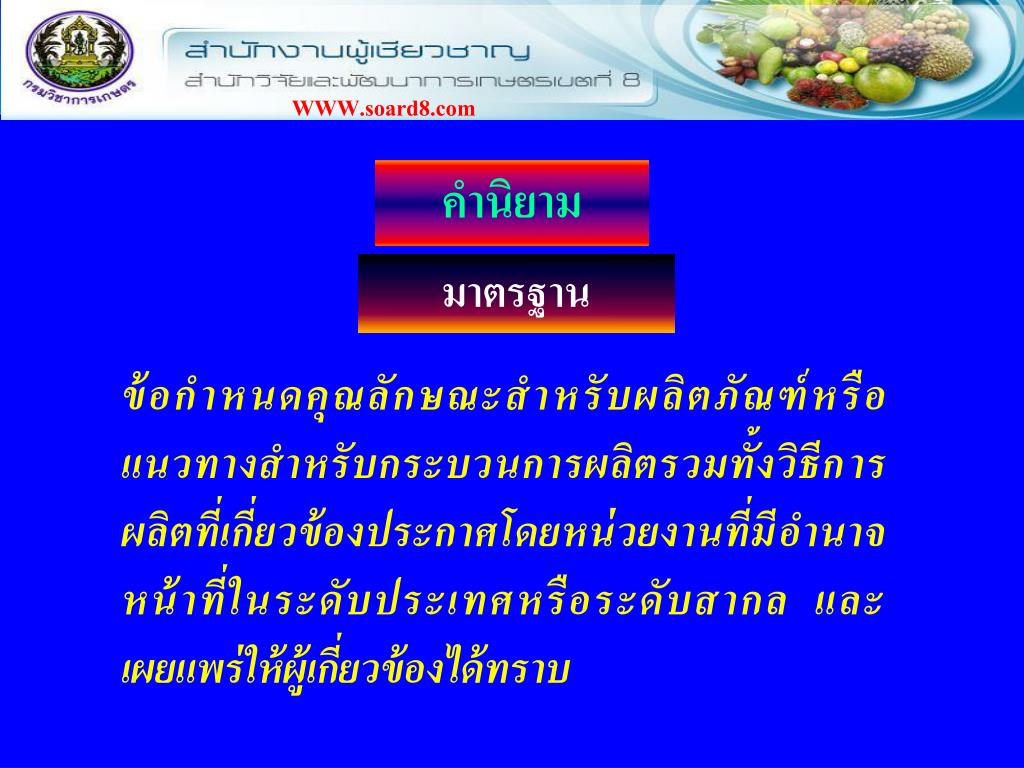 กรมวิชาการเกษตร

สำนักงานผู้เชี่ยวชาญ
สำนักวิจัยและพัฒนาการเกษตรเขตที่ 8
WWW.soard8.com

คำนิยาม

มาตรฐาน

ข้อกำหนดคุณลักษณะสำหรับผลิตภัณฑ์หรือแนวทางสำหรับกระบวนการผลิตรวมทั้งวิธีการผลิตที่เกี่ยวข้องประกาศโดยหน่วยงานที่มีอำนาจหน้าที่ในระดับประเทศหรือระดับสากล และเผยแพร่ให้ผู้เกี่ยวข้องได้ทราบ